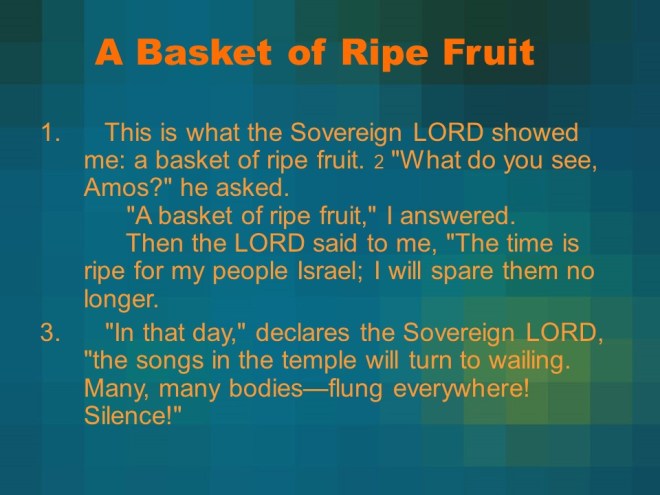 A Basket of Ripe Fruit

1. This is what the Sovereign LORD showed me: a basket of ripe fruit. 2 "What do you see, Amos?" he asked.

"A basket of ripe fruit," I answered.

Then the LORD said to me, "The time is ripe for my people Israel; I will spare them no longer.

3. "In that day," declares the Sovereign LORD, "the songs in the temple will turn to wailing. Many, many bodies—flung everywhere! Silence!"